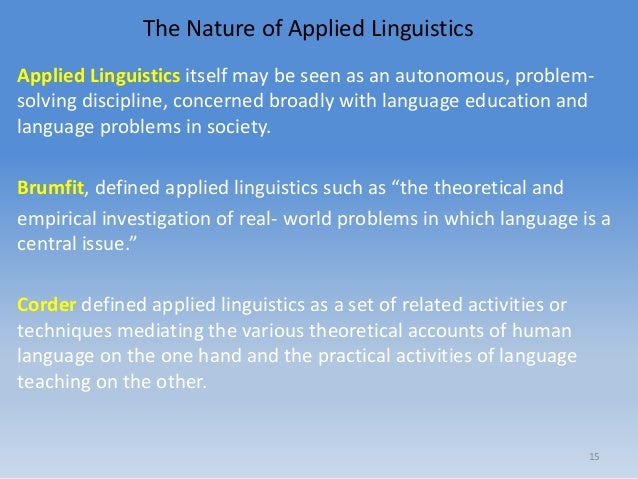 The Nature of Applied Linguistics

Applied Linguistics itself may be seen as an autonomous, problem-solving discipline, concerned broadly with language education and language problems in society.

Brumfit, defined applied linguistics such as “the theoretical and empirical investigation of real- world problems in which language is a central issue.”

Corder defined applied linguistics as a set of related activities or techniques mediating the various theoretical accounts of human language on the one hand and the practical activities of language teaching on the other.

15